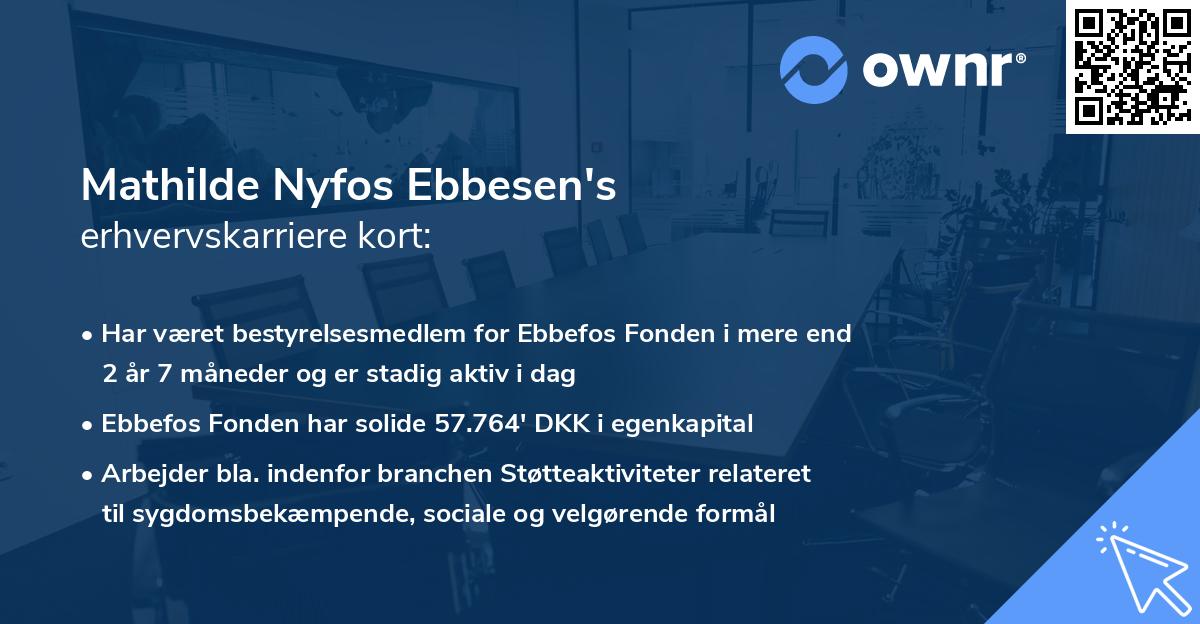 ownr®

Mathilde Nyfos Ebbesen's
erhvervskarriere kort:

• Har været bestyrelsesmedlem for Ebbefos Fonden i mere end 2 år 7 måneder og er stadig aktiv i dag
• Ebbefos Fonden har solide 57.764' DKK i egenkapital
• Arbejder bla. indenfor branchen Støtteaktiviteter relateret til sygdomsbekæmpende, sociale og velgørende formål